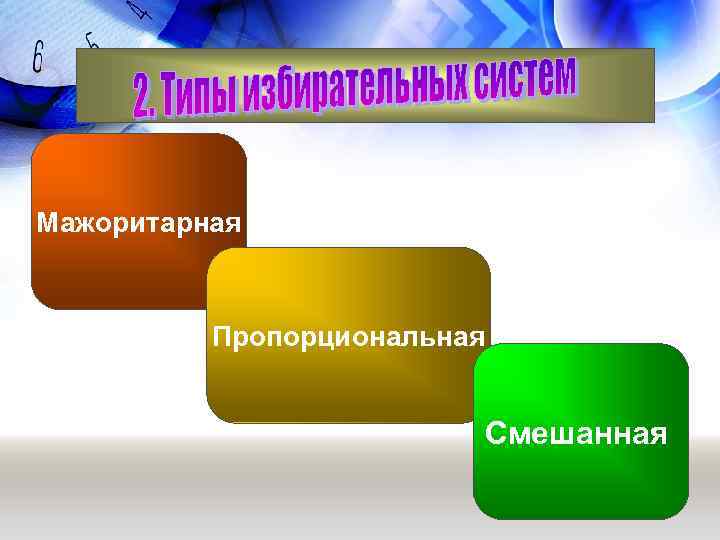 2. Типы избирательных систем

Мажоритарная

Пропорциональная

Смешанная